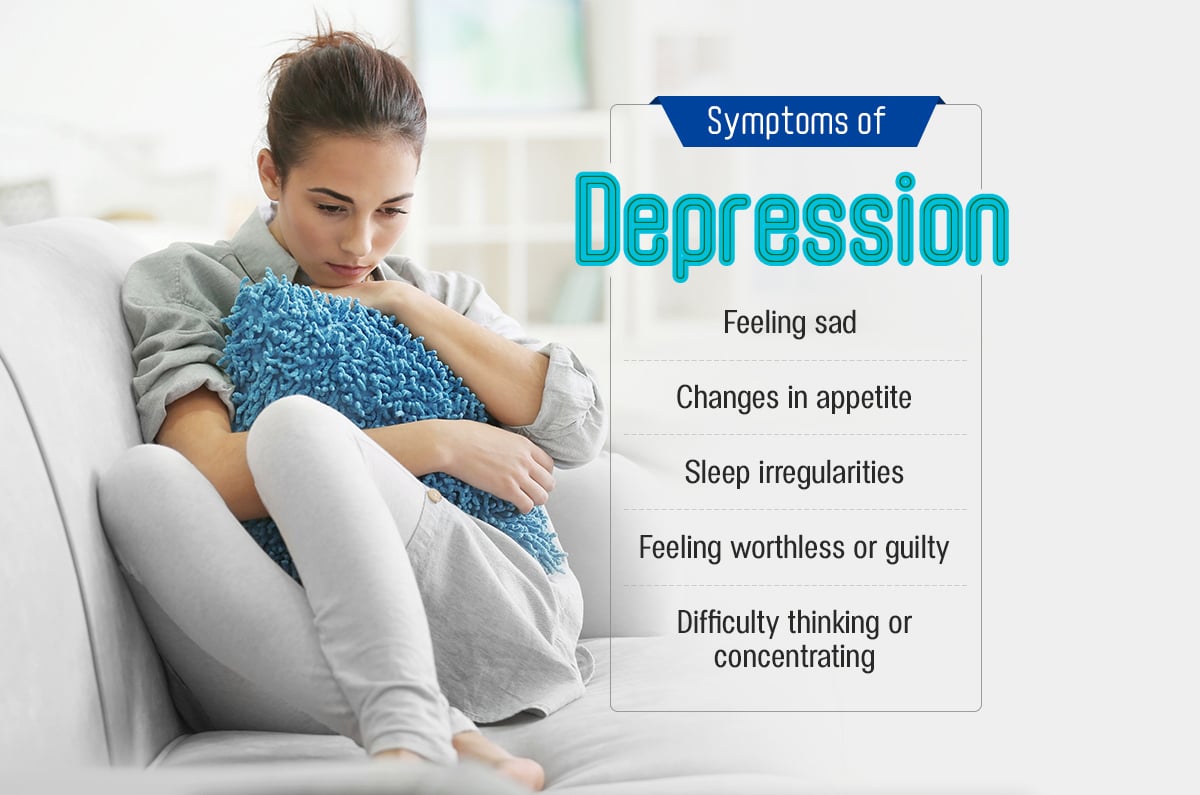 Symptoms of

Depression

Feeling sad

Changes in appetite

Sleep irregularities

Feeling worthless or guilty

Difficulty thinking or concentrating